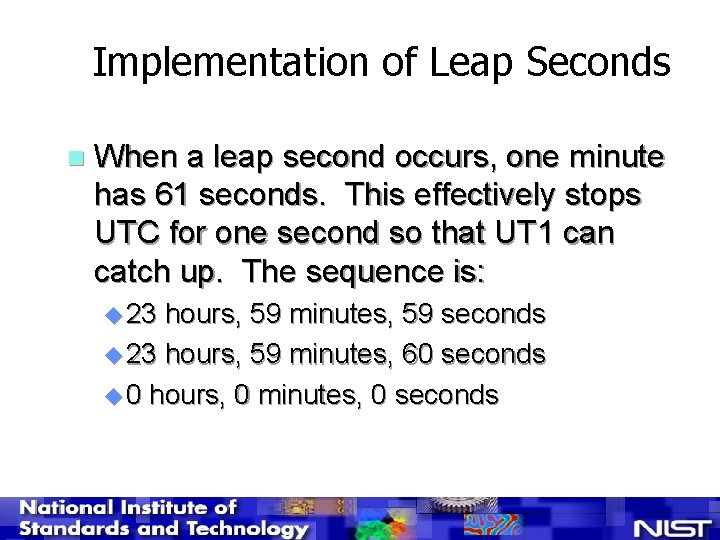 Implementation of Leap Seconds

When a leap second occurs, one minute has 61 seconds. This effectively stops UTC for one second so that UT1 can catch up. The sequence is:

23 hours, 59 minutes, 59 seconds

23 hours, 59 minutes, 60 seconds

0 hours, 0 minutes, 0 seconds

National Institute of Standards and Technology

NIST